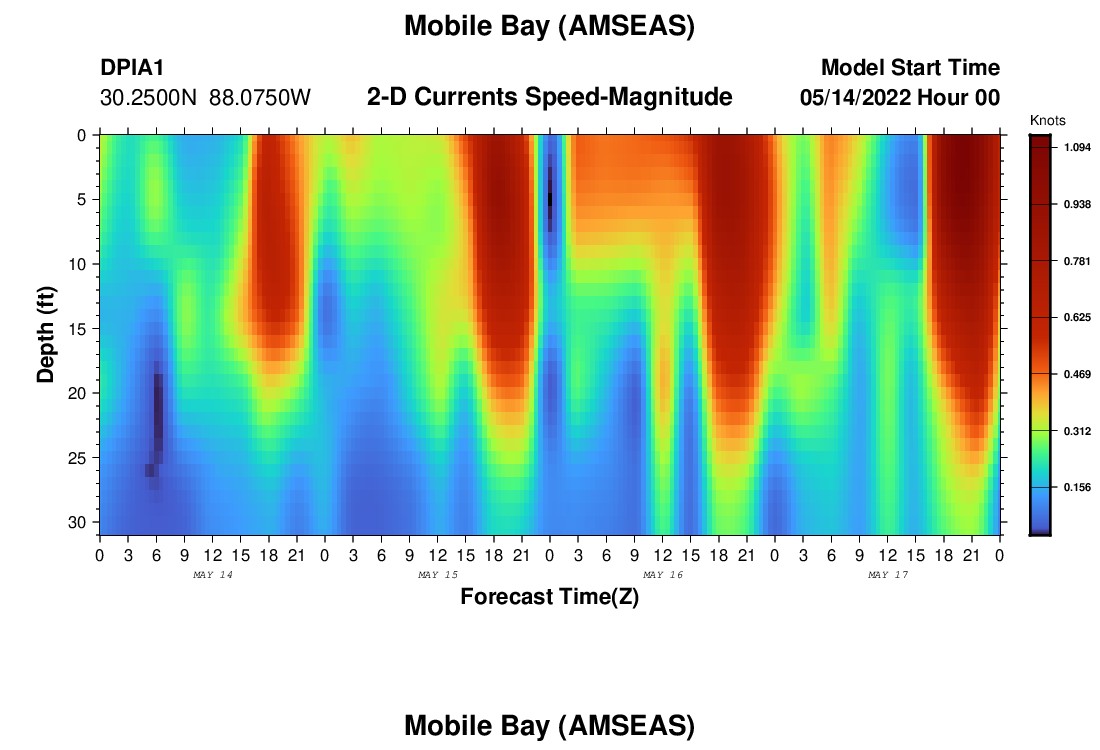 Mobile Bay (AMSEAS)

DPIA1
30.2500N 88.0750W

2-D Currents Speed-Magnitude

Model Start Time
05/14/2022 Hour 00

Knots
1.094
0.938
0.781
0.625
0.469
0.312
0.156

Depth (ft)
0
5
10
15
20
25
30

0 3 6 9 12 15 18 21 0 3 6 9 12 15 18 21 0 3 6 9 12 15 18 21 0 3 6 9 12 15 18 21 0
MAY 14
MAY 15
MAY 16
MAY 17
Forecast Time(Z)

Mobile Bay (AMSEAS)